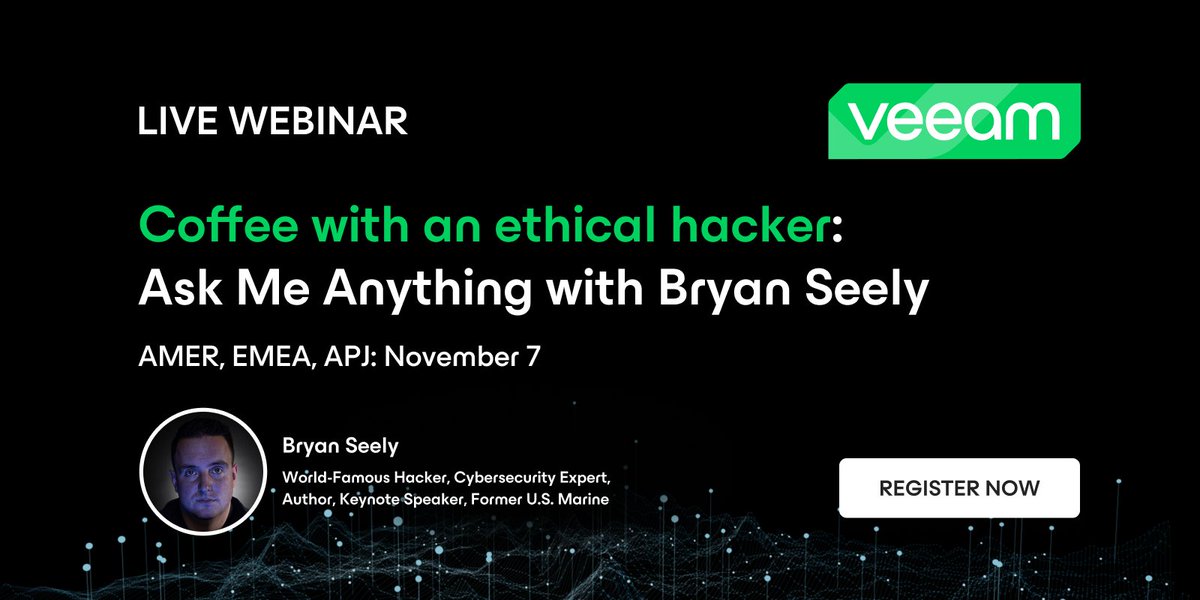 LIVE WEBINAR

veeam

Coffee with an ethical hacker: Ask Me Anything with Bryan Seely

AMER, EMEA, APJ: November 7

Bryan Seely

World-Famous Hacker, Cybersecurity Expert, Author, Keynote Speaker, Former U.S. Marine

REGISTER NOW